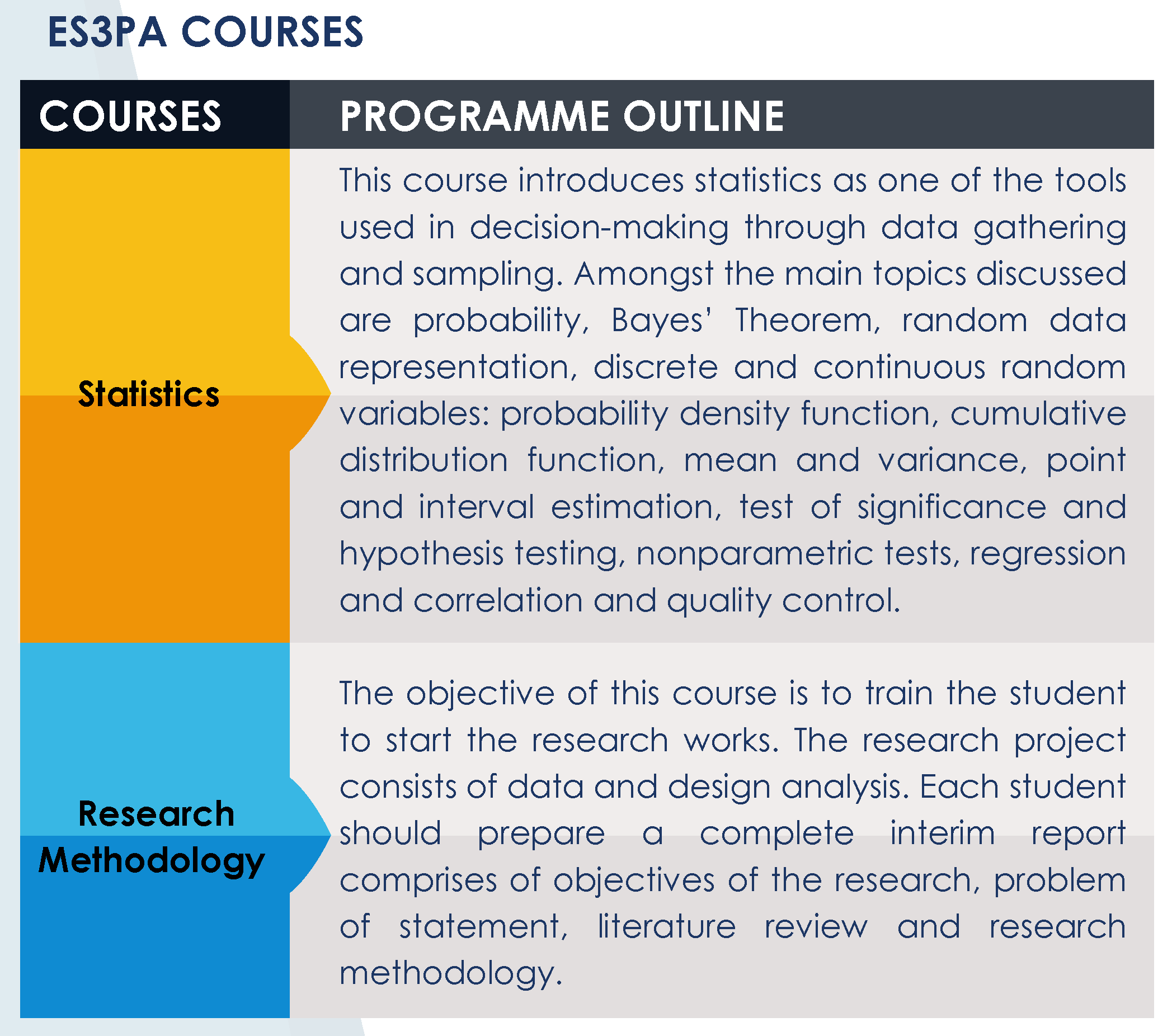 ES3PA COURSES

| COURSES | PROGRAMME OUTLINE |
|---|---|
| Statistics | This course introduces statistics as one of the tools used in decision-making through data gathering and sampling. Amongst the main topics discussed are probability, Bayes' Theorem, random data representation, discrete and continuous random variables: probability density function, cumulative distribution function, mean and variance, point and interval estimation, test of significance and hypothesis testing, nonparametric tests, regression and correlation and quality control. |
| Research Methodology | The objective of this course is to train the student to start the research works. The research project consists of data and design analysis. Each student should prepare a complete interim report comprises of objectives of the research, problem of statement, literature review and research methodology. |